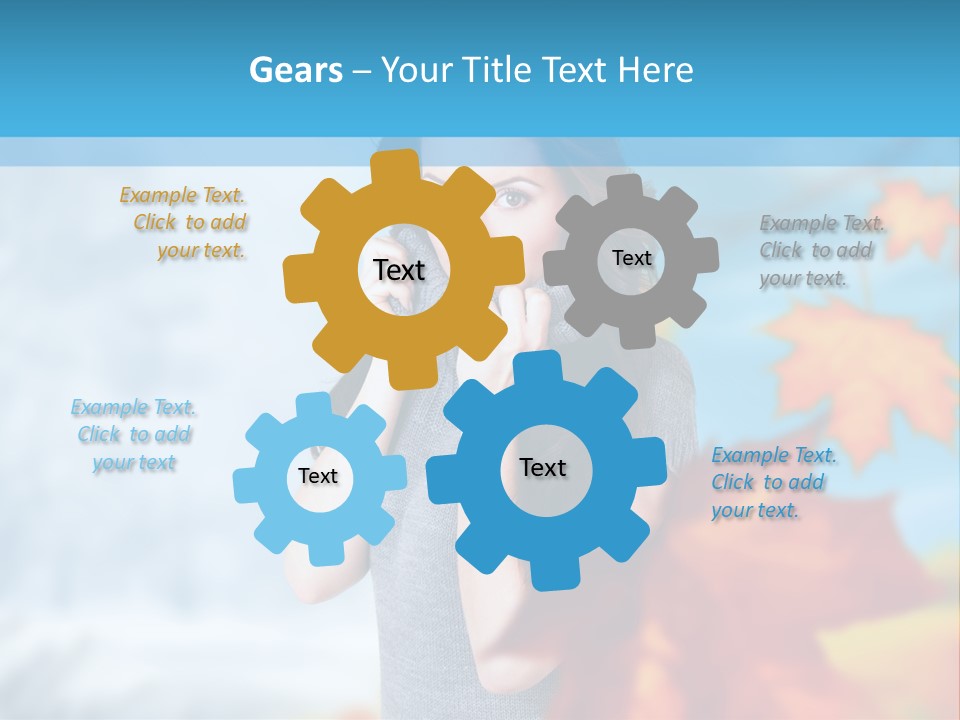 Gears – Your Title Text Here

Example Text. Click to add your text.

Text

Text

Example Text. Click to add your text.

Example Text. Click to add your text

Text

Text

Example Text. Click to add your text.